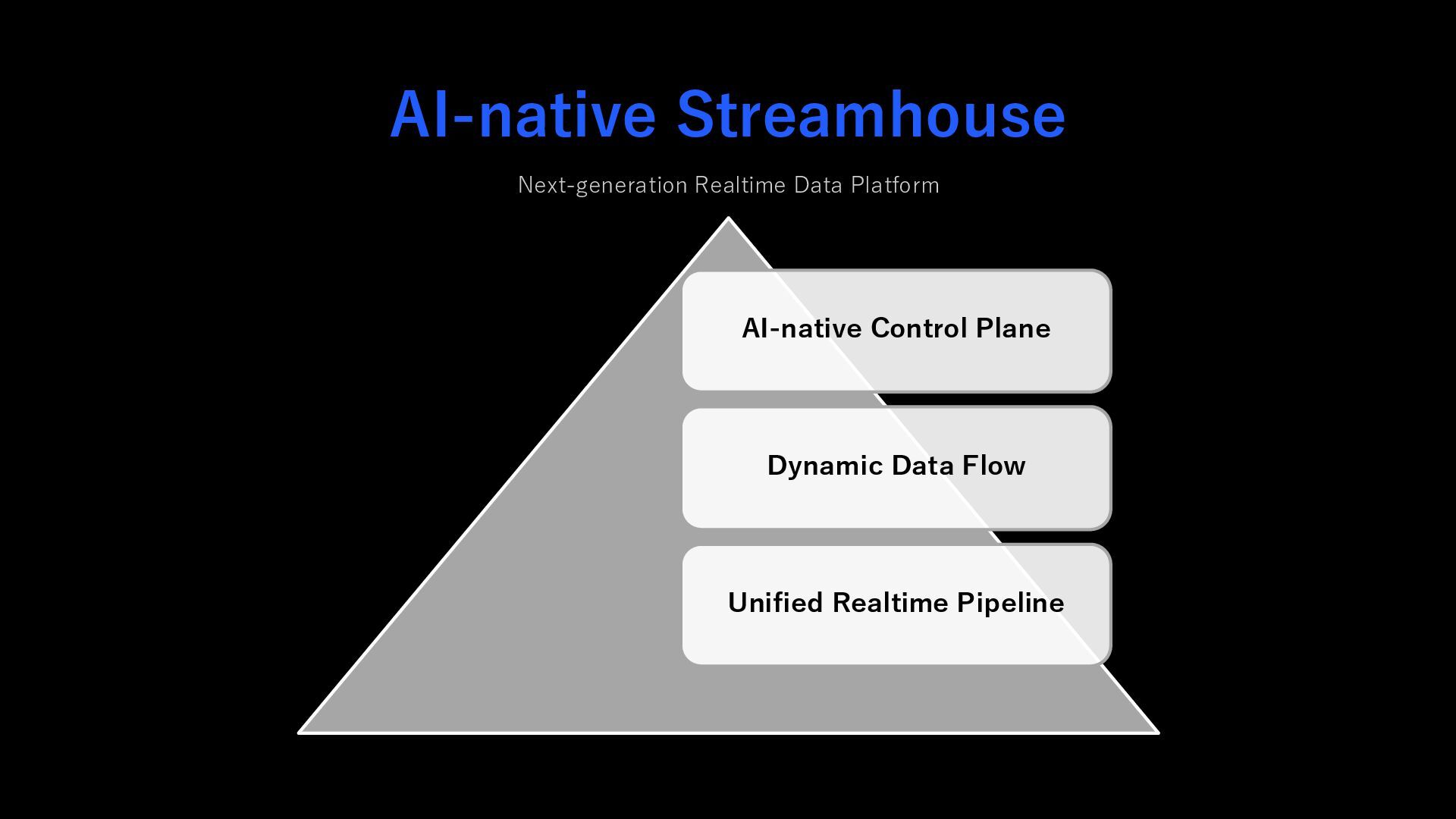 AI-native Streamhouse

Next-generation Realtime Data Platform

AI-native Control Plane

Dynamic Data Flow

Unified Realtime Pipeline